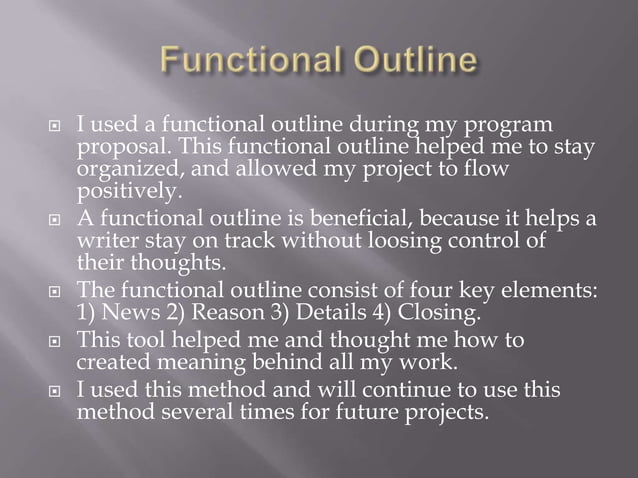 Functional Outline

I used a functional outline during my program proposal. This functional outline helped me to stay organized, and allowed my project to flow positively.

A functional outline is beneficial, because it helps a writer stay on track without loosing control of their thoughts.

The functional outline consist of four key elements: 1) News 2) Reason 3) Details 4) Closing.

This tool helped me and thought me how to created meaning behind all my work.

I used this method and will continue to use this method several times for future projects.